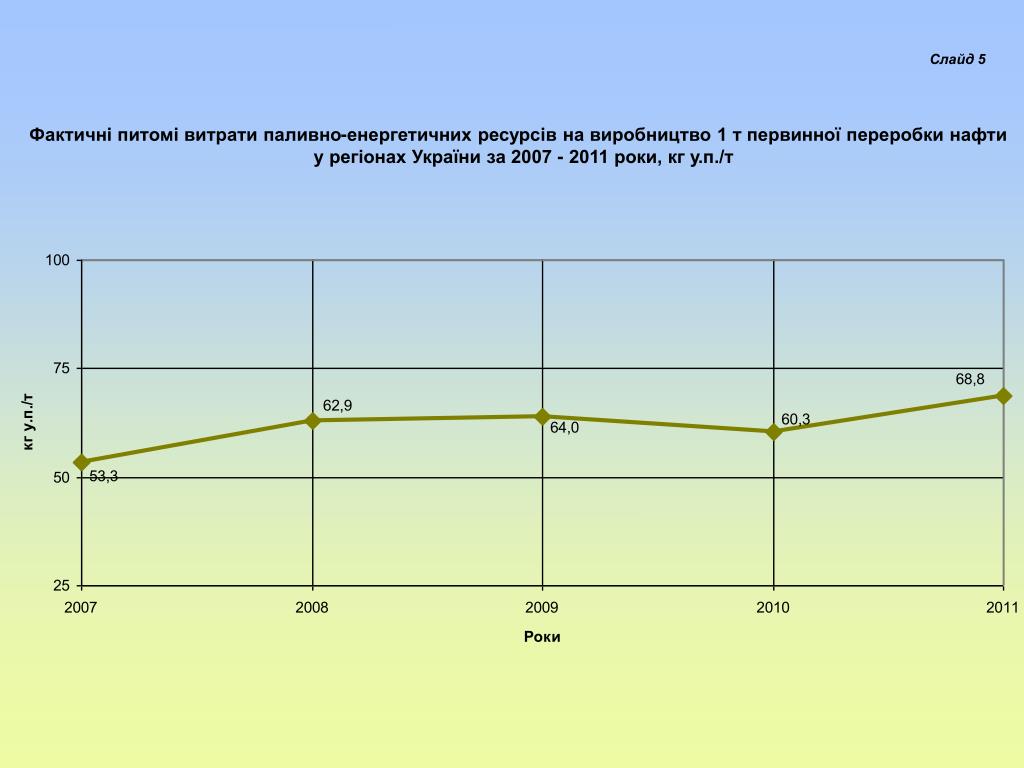 Слайд 5

Фактичні питомі витрати паливно-енергетичних ресурсів на виробництво 1 т первинної переробки нафти у регіонах України за 2007 - 2011 роки, кг у.п./т

100
75
50
25
кг у.п./т

53,3
62,9
64,0
60,3
68,8

2007
2008
2009
2010
2011
Роки